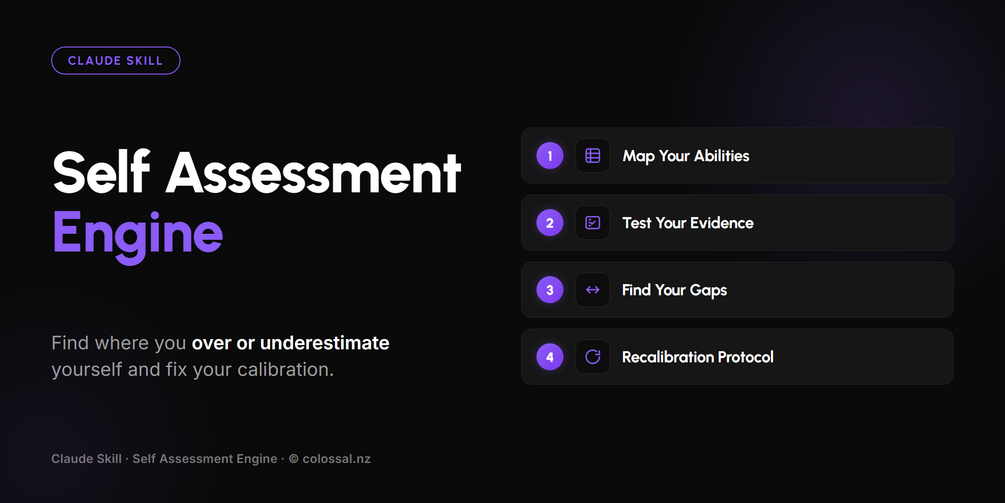 CLAUDE SKILL

Self Assessment Engine

Find where you over or underestimate yourself and fix your calibration.

1 Map Your Abilities

2 Test Your Evidence

3 Find Your Gaps

4 Recalibration Protocol

Claude Skill · Self Assessment Engine · © colossal.nz